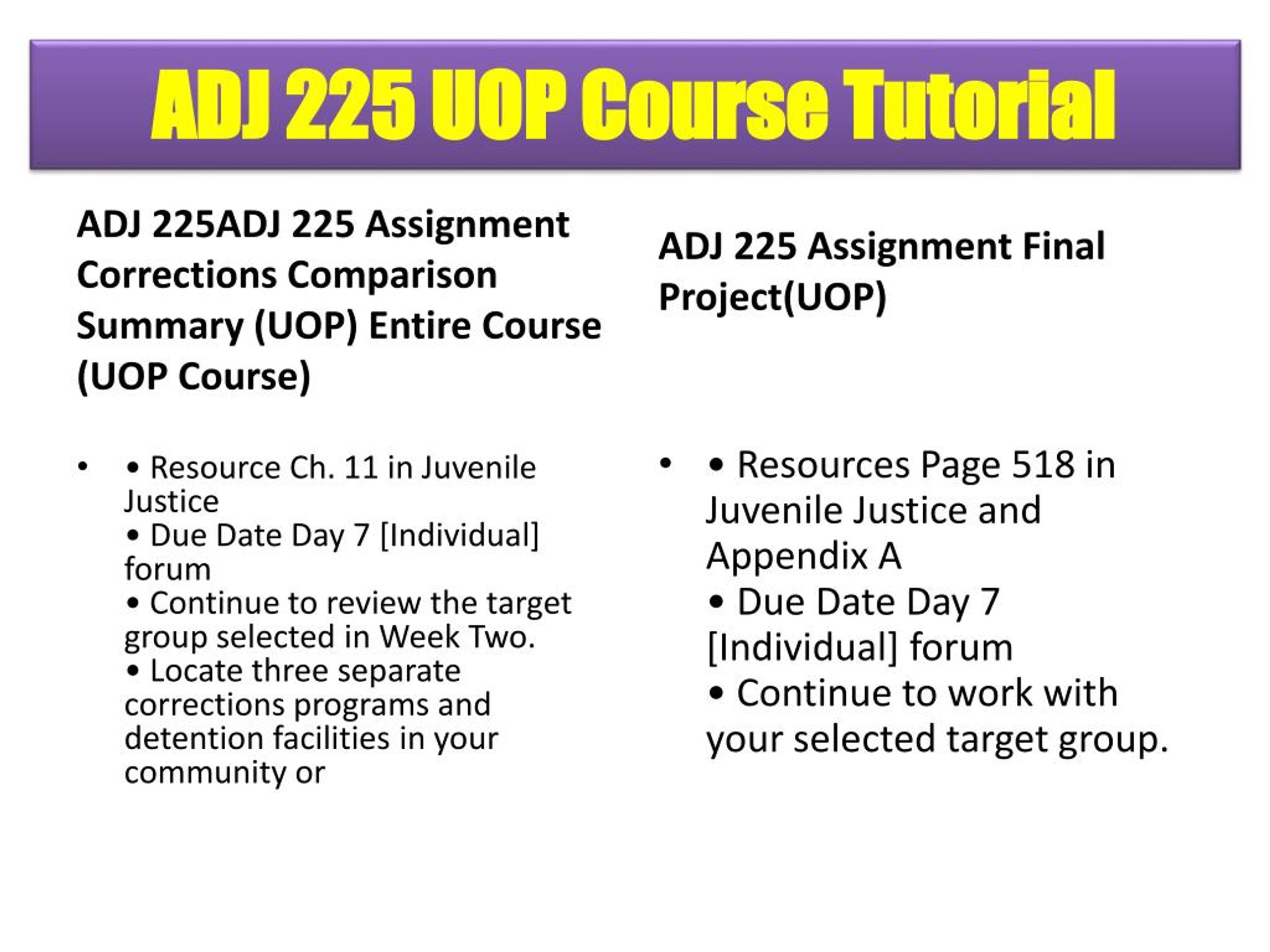 ADJ 225 UOP Course Tutorial

ADJ 225ADJ 225 Assignment Corrections Comparison Summary (UOP) Entire Course (UOP Course)

• • Resource Ch. 11 in Juvenile Justice
• Due Date Day 7 [Individual] forum
• Continue to review the target group selected in Week Two.
• Locate three separate corrections programs and detention facilities in your community or

ADJ 225 Assignment Final Project(UOP)

• • Resources Page 518 in Juvenile Justice and Appendix A
• Due Date Day 7 [Individual] forum
• Continue to work with your selected target group.